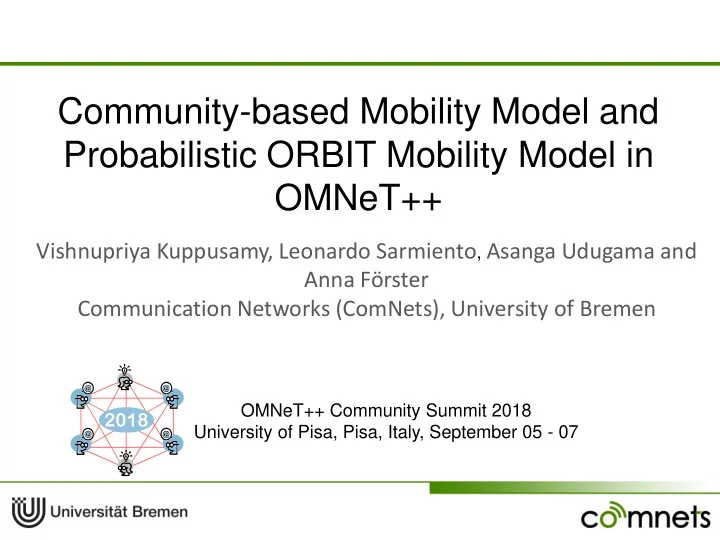 Community-based Mobility Model and Probabilistic ORBIT Mobility Model in OMNeT++

Vishnupriya Kuppusamy, Leonardo Sarmiento, Asanga Udugama and Anna Förster
Communication Networks (ComNets), University of Bremen

2018

OMNeT++ Community Summit 2018
University of Pisa, Pisa, Italy, September 05 - 07

Universität Bremen

comnets